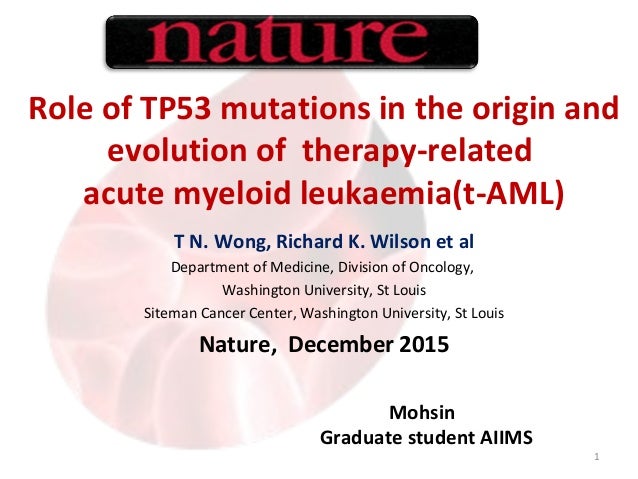 nature

Role of TP53 mutations in the origin and evolution of therapy-related acute myeloid leukaemia(t-AML)

T N. Wong, Richard K. Wilson et al

Department of Medicine, Division of Oncology, Washington University, St Louis

Siteman Cancer Center, Washington University, St Louis

Nature, December 2015

Mohsin
Graduate student AIIMS

1